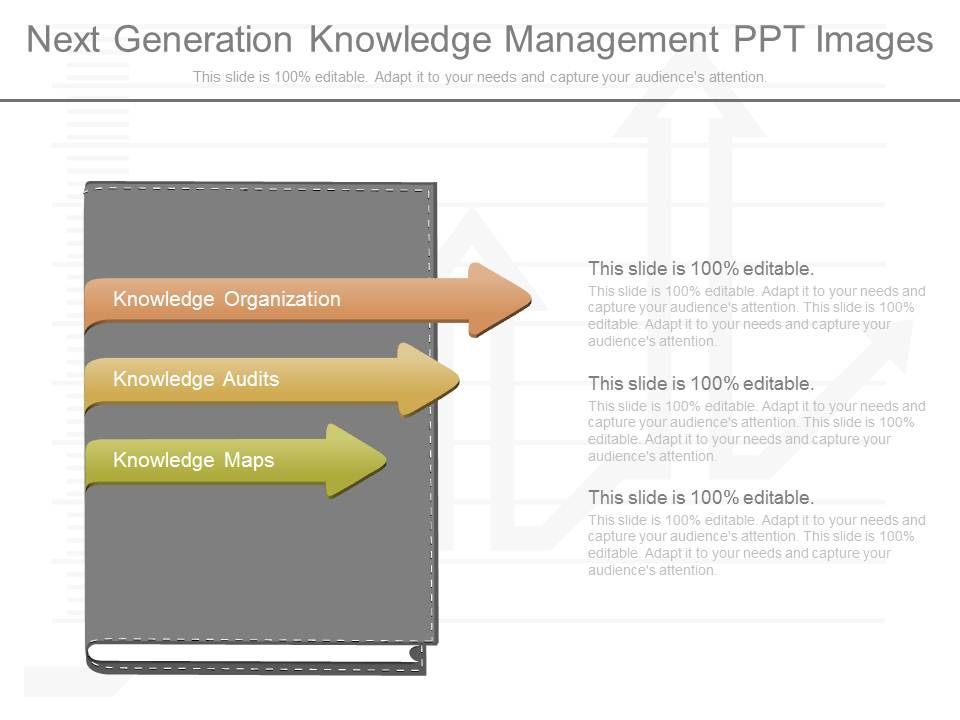 Next Generation Knowledge Management PPT Images

This slide is 100% editable. Adapt it to your needs and capture your audience's attention.

Knowledge Organization

Knowledge Audits

Knowledge Maps

This slide is 100% editable.

This slide is 100% editable. Adapt it to your needs and capture your audience's attention. This slide is 100% editable. Adapt it to your needs and capture your audience's attention.

This slide is 100% editable.

This slide is 100% editable. Adapt it to your needs and capture your audience's attention. This slide is 100% editable. Adapt it to your needs and capture your audience's attention.

This slide is 100% editable.

This slide is 100% editable. Adapt it to your needs and capture your audience's attention. This slide is 100% editable. Adapt it to your needs and capture your audience's attention.